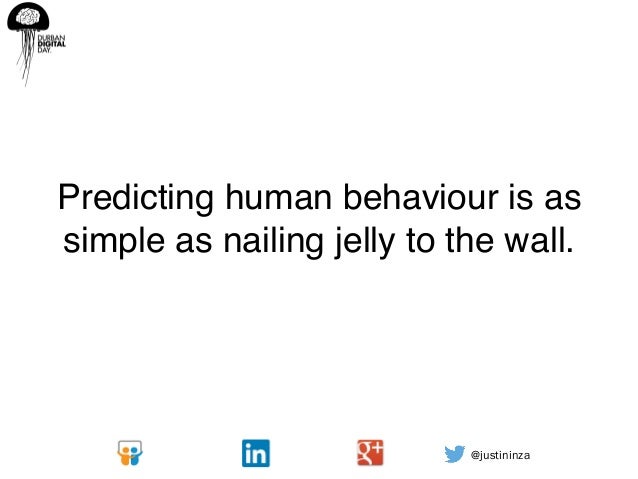 DURBAN DIGITAL DAY.

Predicting human behaviour is as simple as nailing jelly to the wall.

in

g+

@justininza